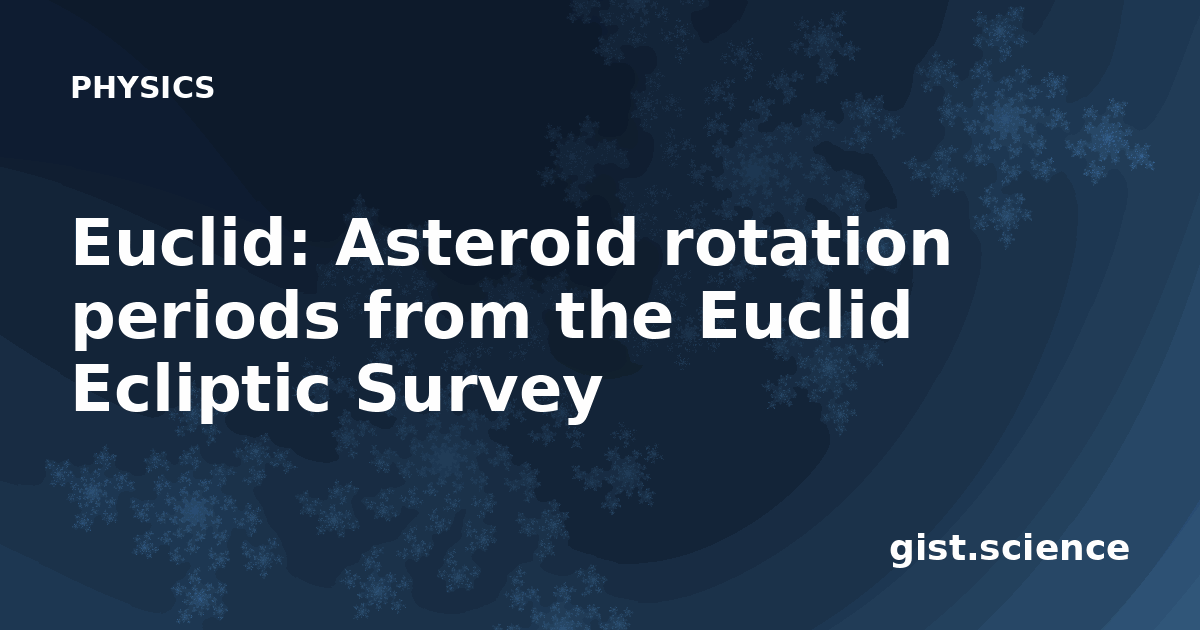 PHYSICS

Euclid: Asteroid rotation periods from the Euclid Ecliptic Survey

gist.science